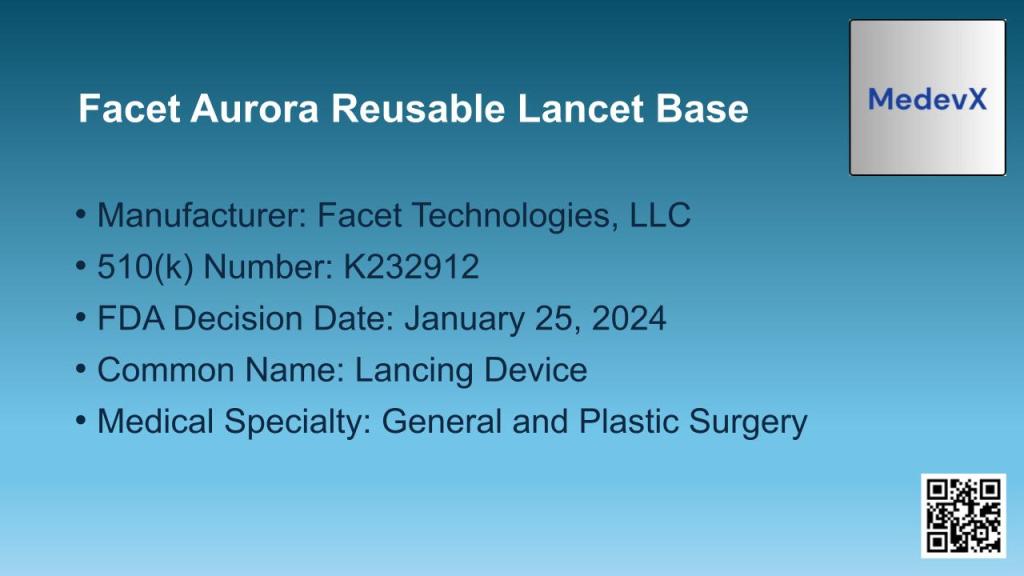 Facet Aurora Reusable Lancet Base

MedevX

• Manufacturer: Facet Technologies, LLC
• 510(k) Number: K232912
• FDA Decision Date: January 25, 2024
• Common Name: Lancing Device
• Medical Specialty: General and Plastic Surgery